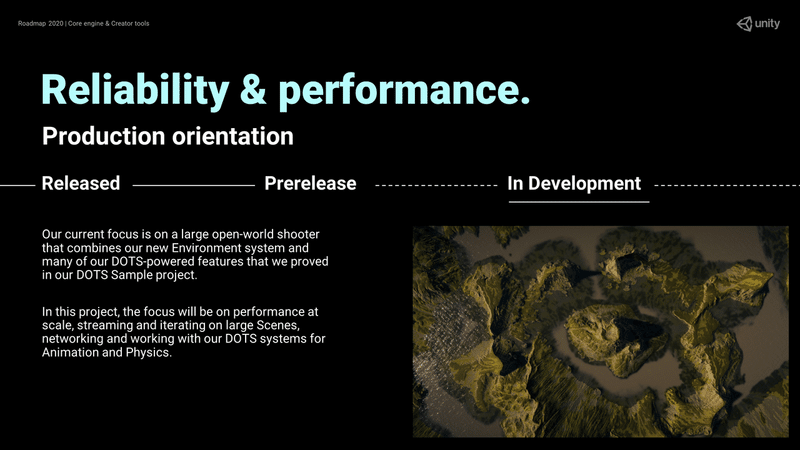 Roadmap 2020 | Core engine & Creator tools

unity

Reliability & performance.

Production orientation

Released

Prerelease

In Development

Our current focus is on a large open-world shooter that combines our new Environment system and many of our DOTS-powered features that we proved in our DOTS Sample project.

In this project, the focus will be on performance at scale, streaming and iterating on large Scenes, networking and working with our DOTS systems for Animation and Physics.